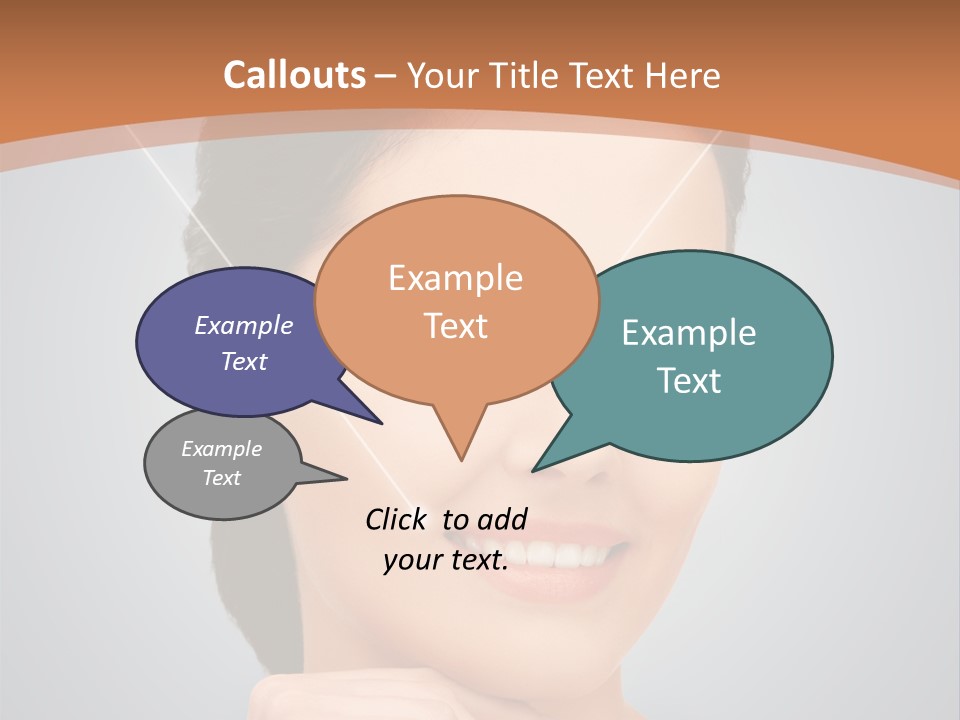 Callouts – Your Title Text Here

Example Text

Example Text

Example Text

Example Text

Click to add your text.